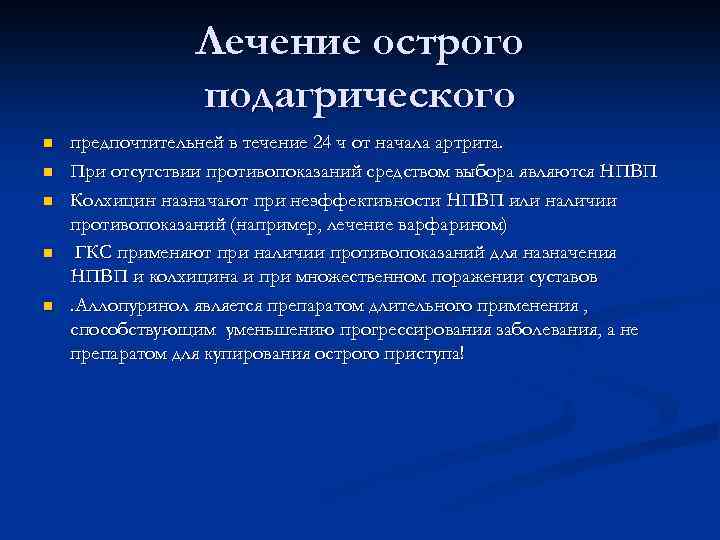 Лечение острого подагрического

предпочтительней в течение 24 ч от начала артрита.

При отсутствии противопоказаний средством выбора являются НПВП

Колхицин назначают при неэффективности НПВП или наличии противопоказаний (например, лечение варфарином)

ГКС применяют при наличии противопоказаний для назначения НПВП и колхицина и при множественном поражении суставов

.Аллопуринол является препаратом длительного применения , способствующим уменьшению прогрессирования заболевания, а не препаратом для купирования острого приступа!